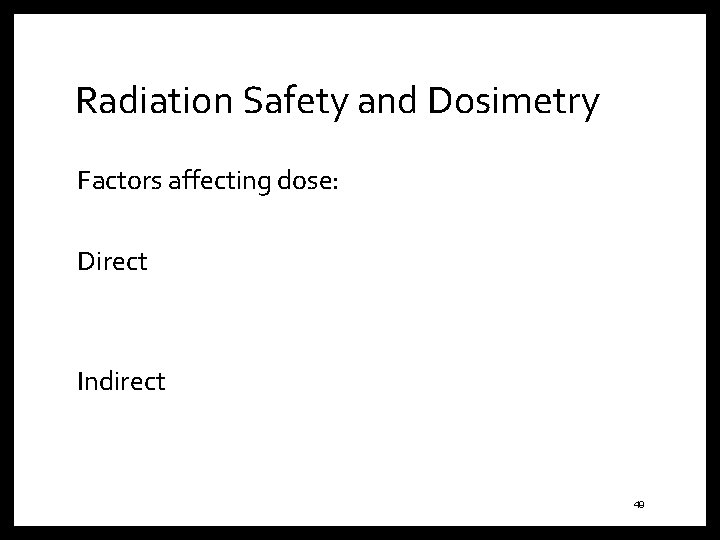 Radiation Safety and Dosimetry

Factors affecting dose:

Direct

Indirect

49